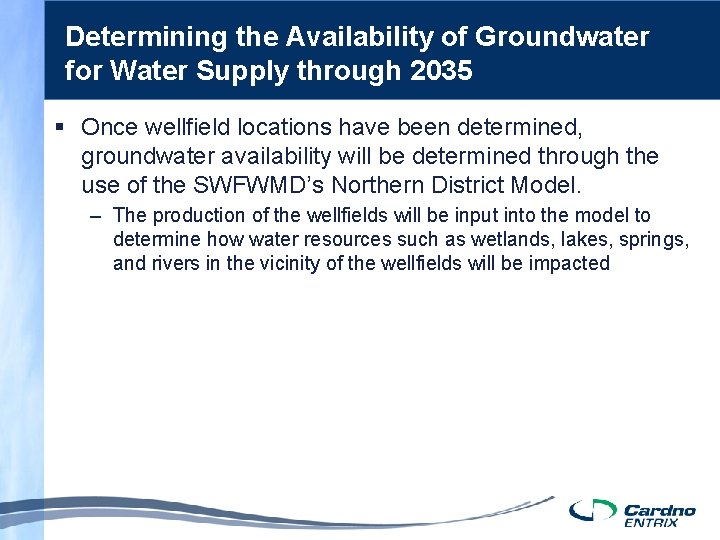 Determining the Availability of Groundwater for Water Supply through 2035

▪ Once wellfield locations have been determined, groundwater availability will be determined through the use of the SWFWMD's Northern District Model.

– The production of the wellfields will be input into the model to determine how water resources such as wetlands, lakes, springs, and rivers in the vicinity of the wellfields will be impacted

Cardno ENTRIX